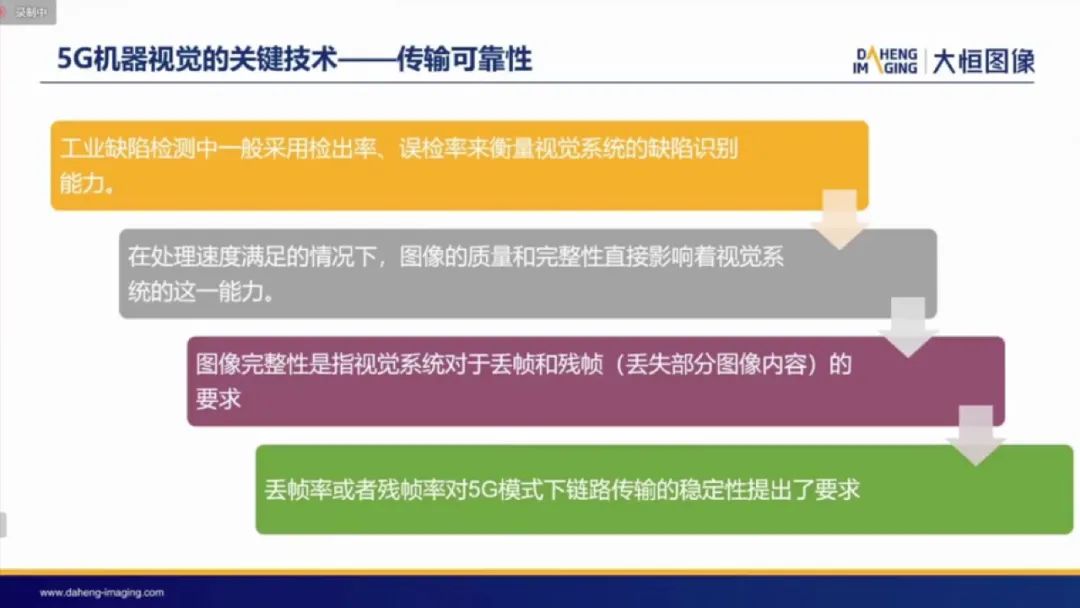 录制中

5G机器视觉的关键技术——传输可靠性

DAHENG IMAGING 大恒图像

工业缺陷检测中一般采用检出率、误检率来衡量视觉系统的缺陷识别能力。

在处理速度满足的情况下，图像的质量和完整性直接影响着视觉系统的这一能力。

图像完整性是指视觉系统对于丢帧和残帧（丢失部分图像内容）的要求

丢帧率或者残帧率对5G模式下链路传输的稳定性提出了要求

www.daheng-imaging.com